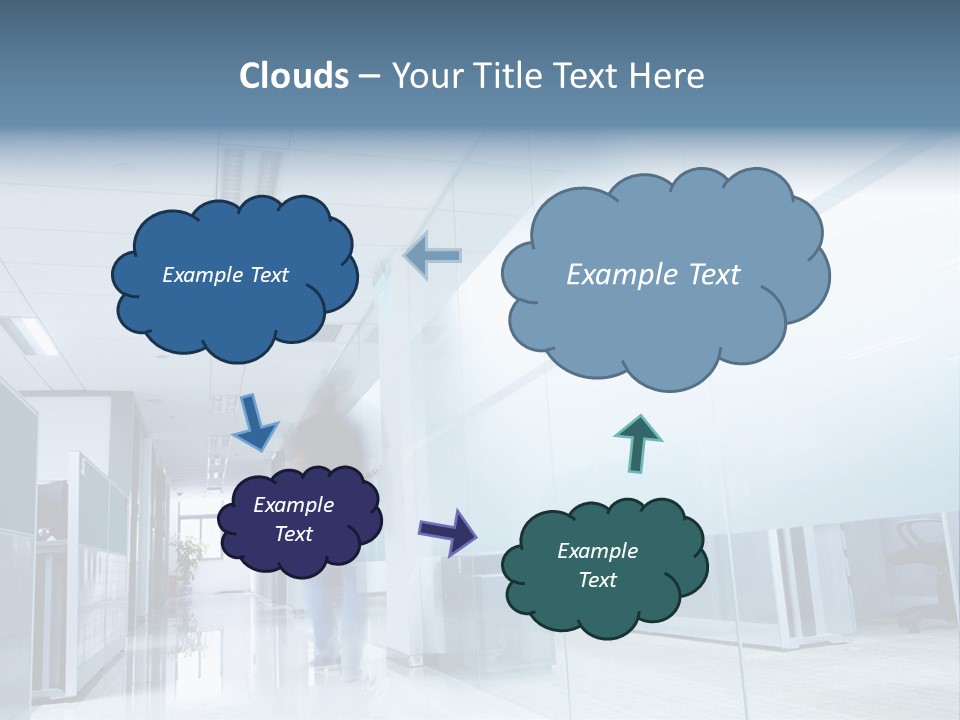 Clouds – Your Title Text Here

Example Text

Example Text

Example Text

Example Text